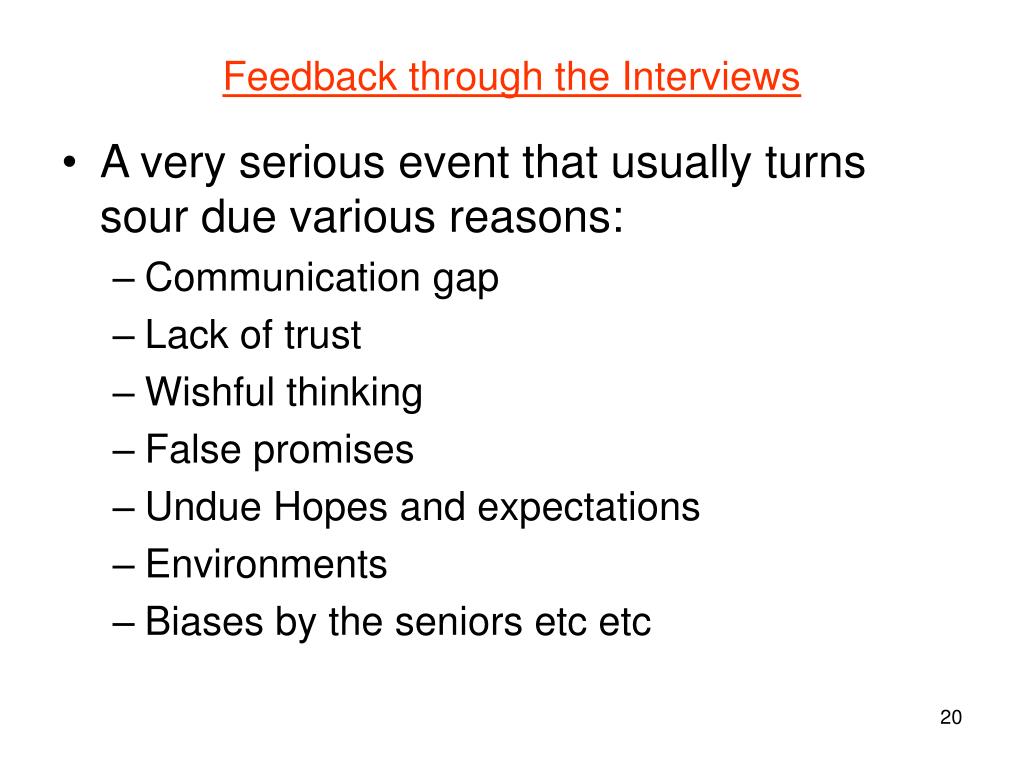 Feedback through the Interviews

• A very serious event that usually turns sour due various reasons:
– Communication gap
– Lack of trust
– Wishful thinking
– False promises
– Undue Hopes and expectations
– Environments
– Biases by the seniors etc etc

20